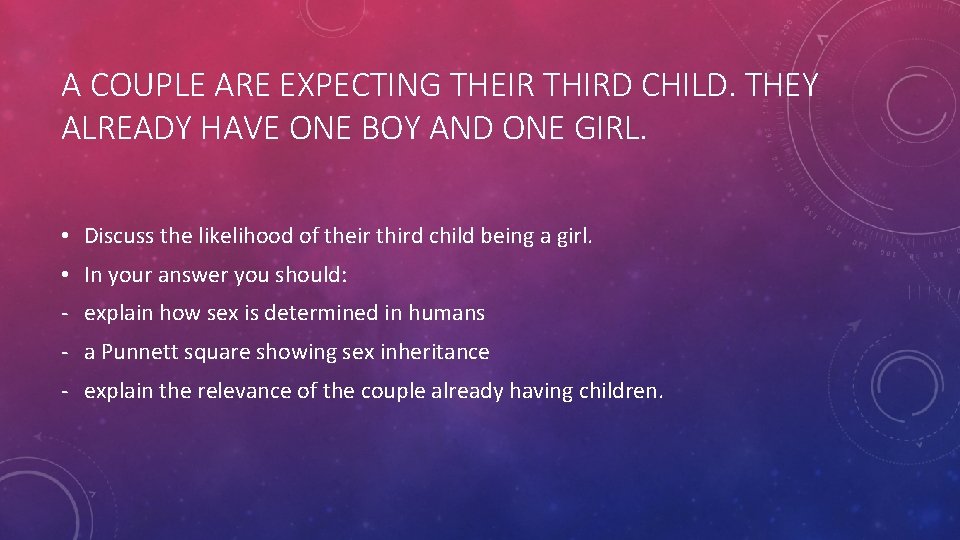 A COUPLE ARE EXPECTING THEIR THIRD CHILD. THEY ALREADY HAVE ONE BOY AND ONE GIRL.

• Discuss the likelihood of their third child being a girl.
• In your answer you should:
- explain how sex is determined in humans
- a Punnett square showing sex inheritance
- explain the relevance of the couple already having children.